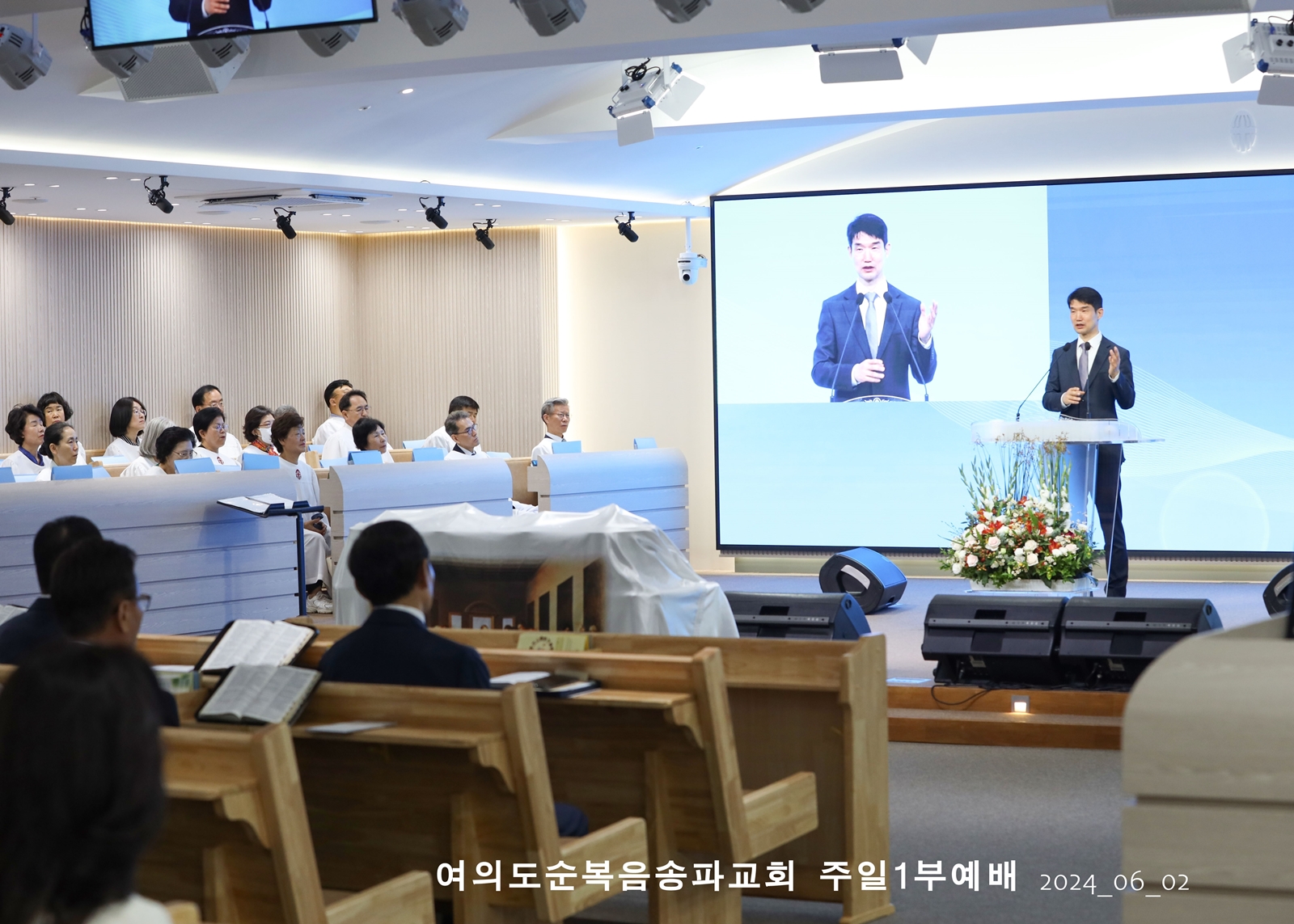 여의도순복음송파교회 주일1부예배 2024_06_02